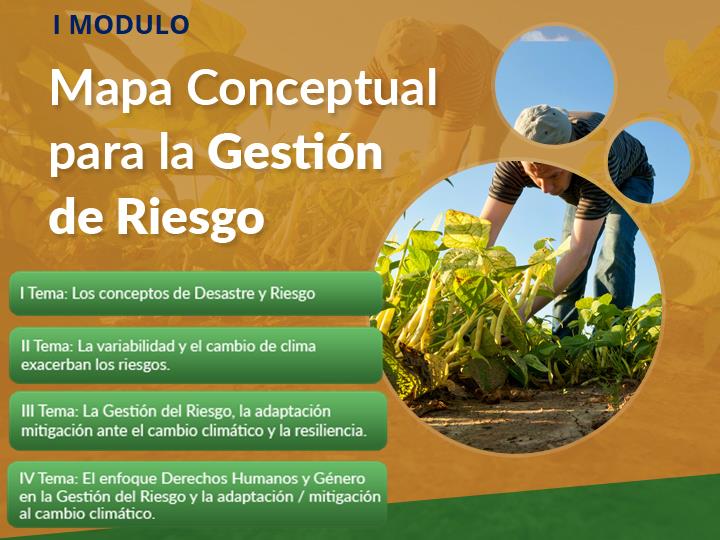 I MODULO

Mapa Conceptual para la Gestión de Riesgo

I Tema: Los conceptos de Desastre y Riesgo

II Tema: La variabilidad y el cambio de clima exacerban los riesgos.

III Tema: La Gestión del Riesgo, la adaptación mitigación ante el cambio climático y la resiliencia.

IV Tema: El enfoque Derechos Humanos y Género en la Gestión del Riesgo y la adaptación / mitigación al cambio climático.